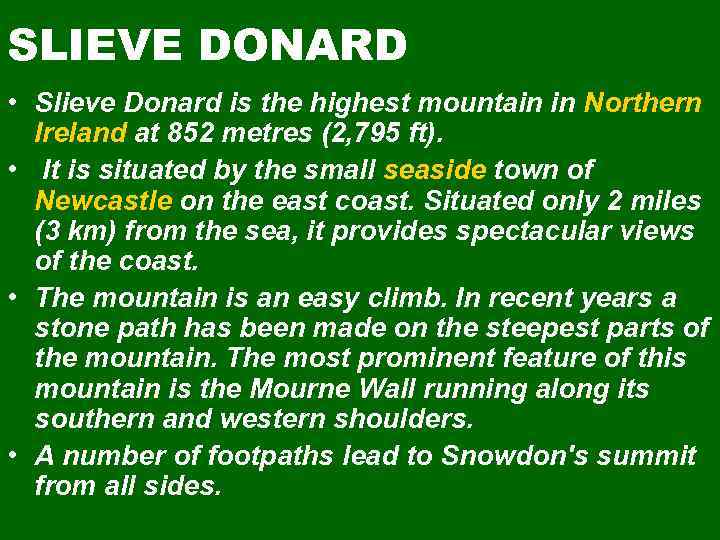 SLIEVE DONARD

• Slieve Donard is the highest mountain in Northern Ireland at 852 metres (2,795 ft).

• It is situated by the small seaside town of Newcastle on the east coast. Situated only 2 miles (3 km) from the sea, it provides spectacular views of the coast.

• The mountain is an easy climb. In recent years a stone path has been made on the steepest parts of the mountain. The most prominent feature of this mountain is the Mourne Wall running along its southern and western shoulders.

• A number of footpaths lead to Snowdon's summit from all sides.